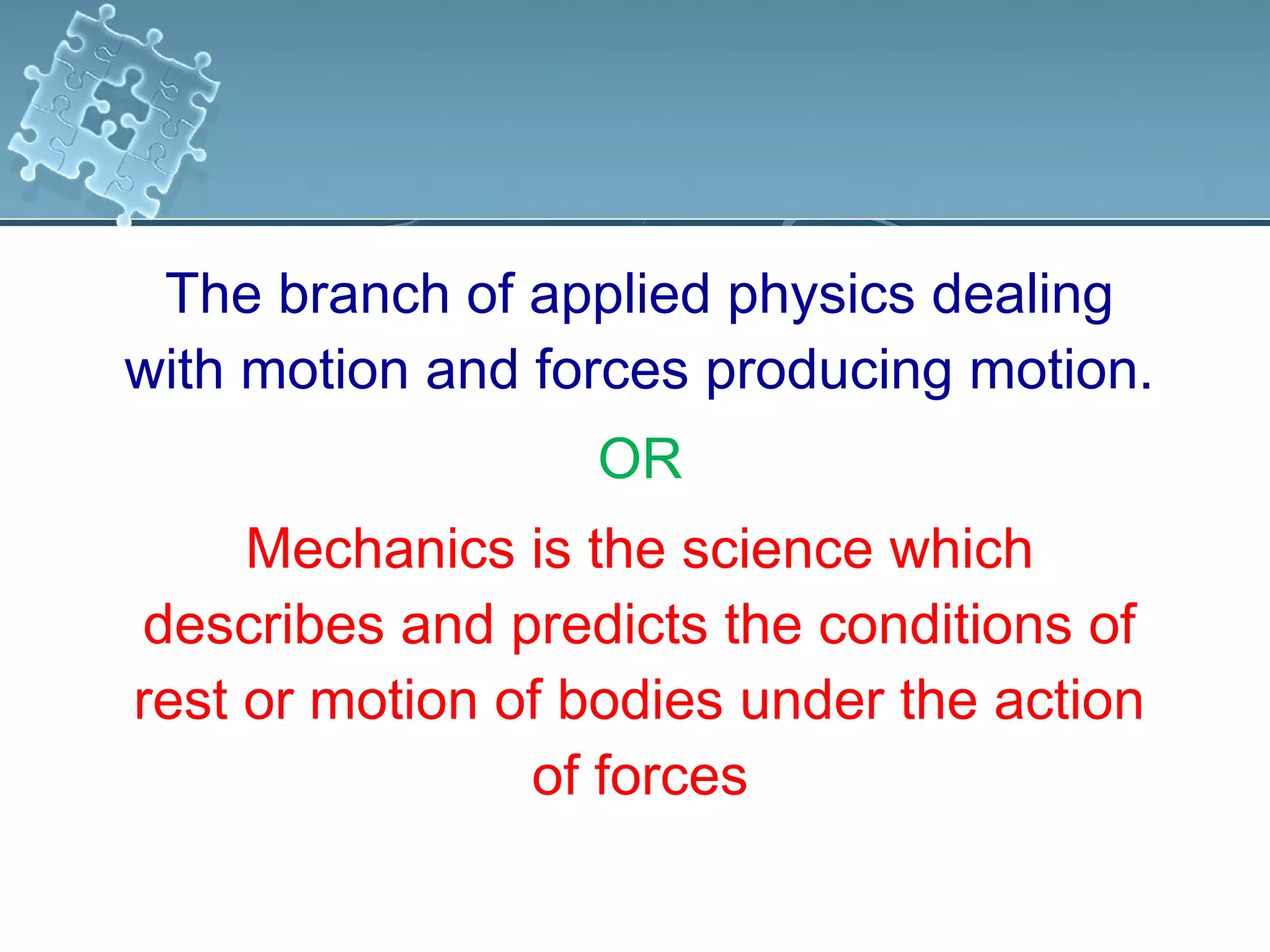 The branch of applied physics dealing with motion and forces producing motion.

OR

Mechanics is the science which describes and predicts the conditions of rest or motion of bodies under the action of forces